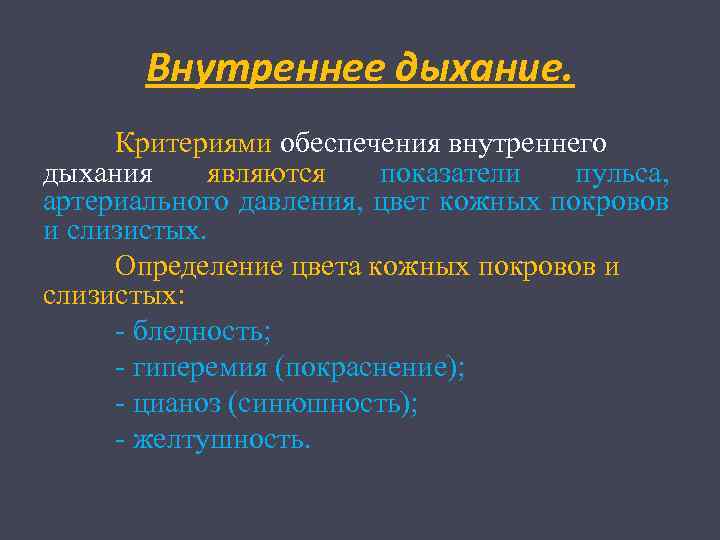 Внутреннее дыхание.

Критериями обеспечения внутреннего дыхания являются показатели пульса, артериального давления, цвет кожных покровов и слизистых.

Определение цвета кожных покровов и слизистых:

- бледность;

- гиперемия (покраснение);

- цианоз (синюшность);

- желтушность.